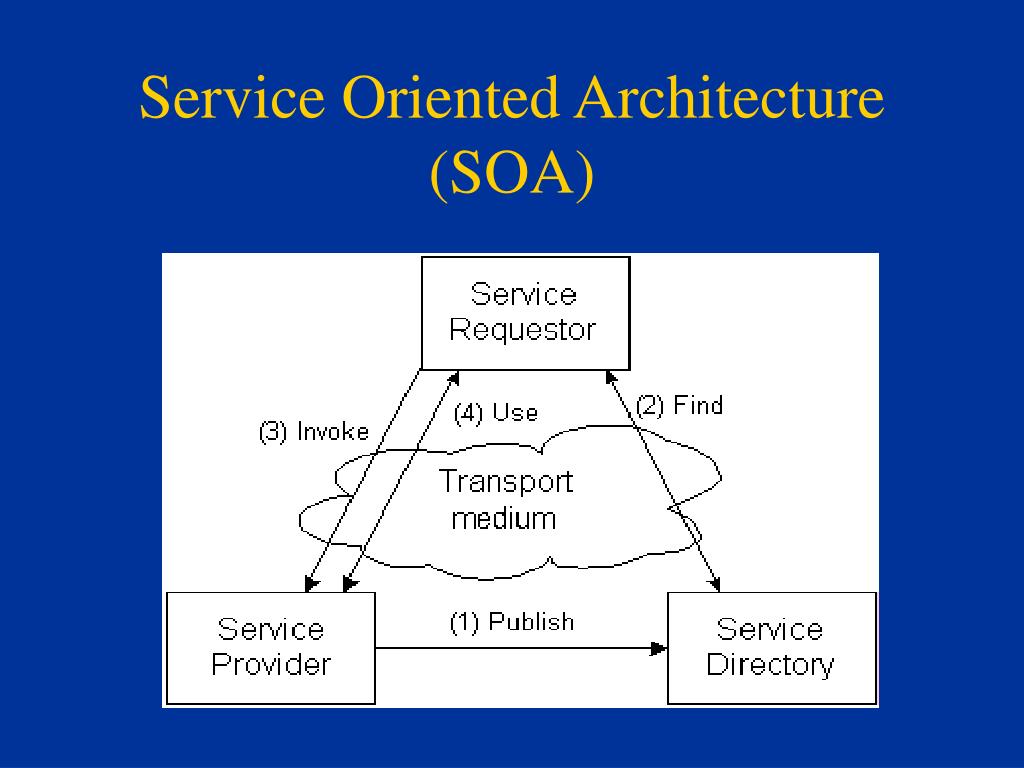 Service Oriented Architecture (SOA)

Service Requestor

(3) Invoke

(4) Use

(2) Find

Transport medium

Service Provider

(1) Publish

Service Directory